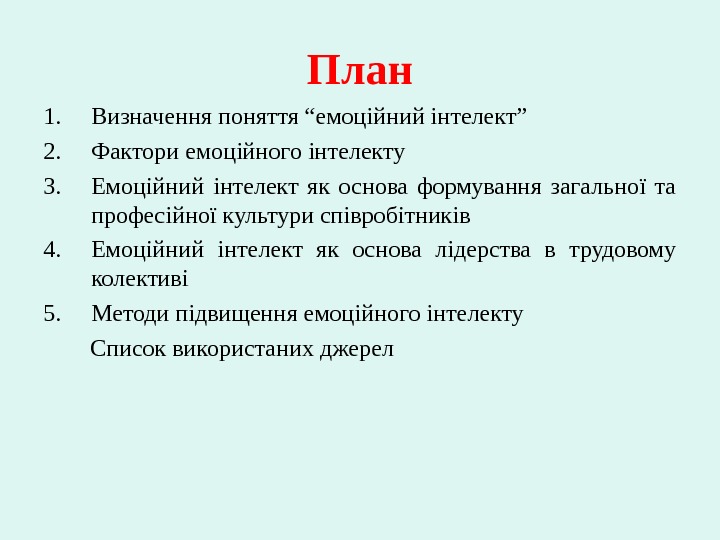 План

1. Визначення поняття “емоційний інтелект”
2. Фактори емоційного інтелекту
3. Емоційний інтелект як основа формування загальної та професійної культури співробітників
4. Емоційний інтелект як основа лідерства в трудовому колективі
5. Методи підвищення емоційного інтелекту

Список використаних джерел